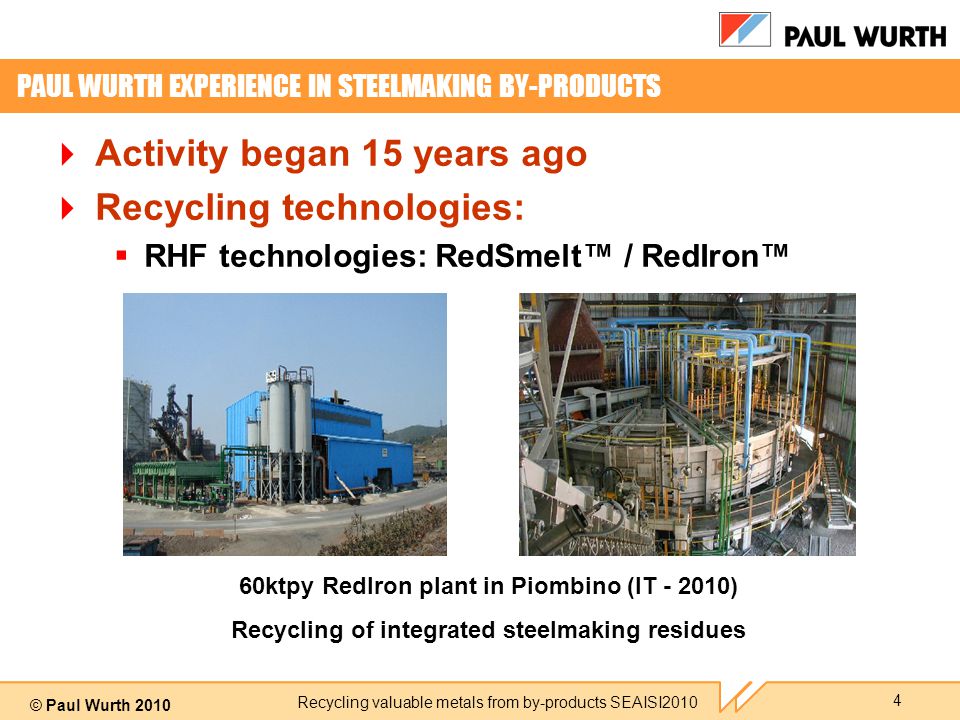 PAUL WURTH

PAUL WURTH EXPERIENCE IN STEELMAKING BY-PRODUCTS

Activity began 15 years ago

Recycling technologies:

RHF technologies: RedSmelt™ / RedIron™

60ktpy RedIron plant in Piombino (IT - 2010)

Recycling of integrated steelmaking residues

© Paul Wurth 2010

Recycling valuable metals from by-products SEAISI2010

4